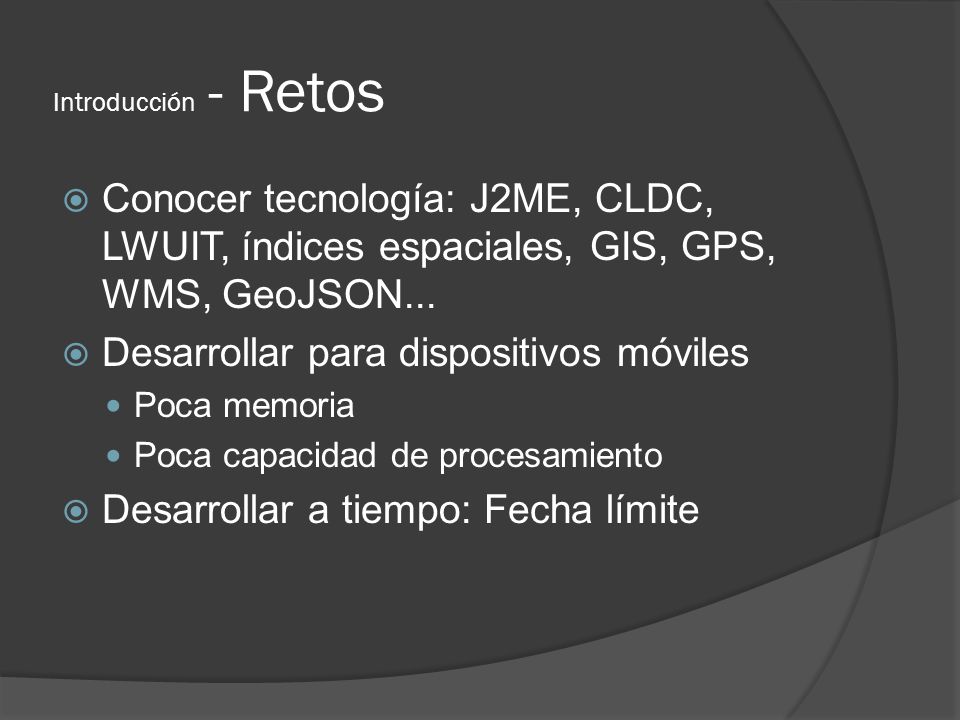 Introducción - Retos

Conocer tecnología: J2ME, CLDC, LWUIT, índices espaciales, GIS, GPS, WMS, GeoJSON...

Desarrollar para dispositivos móviles

Poca memoria

Poca capacidad de procesamiento

Desarrollar a tiempo: Fecha límite